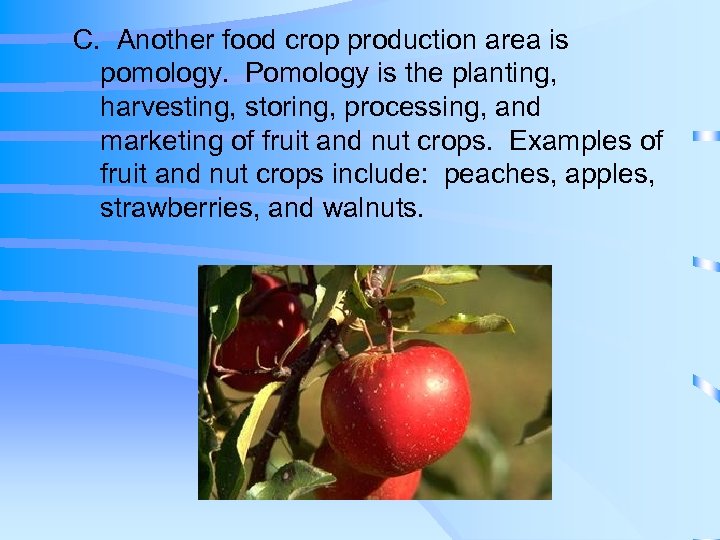 C. Another food crop production area is pomology. Pomology is the planting, harvesting, storing, processing, and marketing of fruit and nut crops. Examples of fruit and nut crops include: peaches, apples, strawberries, and walnuts.